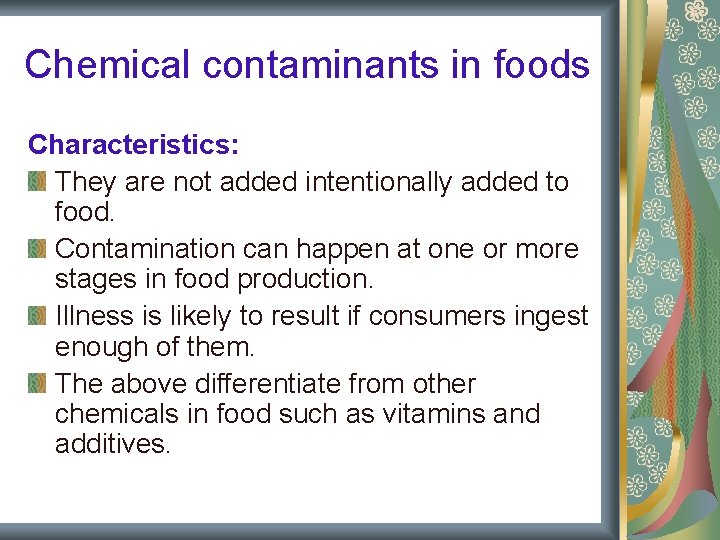 Chemical contaminants in foods

Characteristics:

They are not added intentionally added to food.

Contamination can happen at one or more stages in food production.

Illness is likely to result if consumers ingest enough of them.

The above differentiate from other chemicals in food such as vitamins and additives.